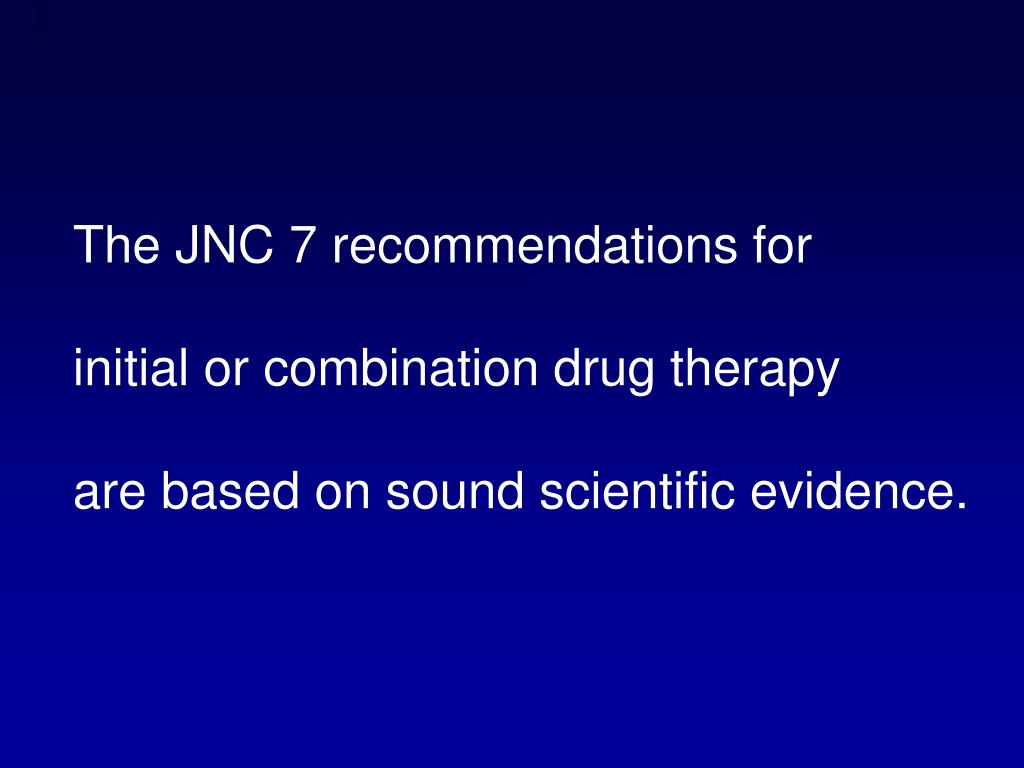 The JNC 7 recommendations for

initial or combination drug therapy

are based on sound scientific evidence.